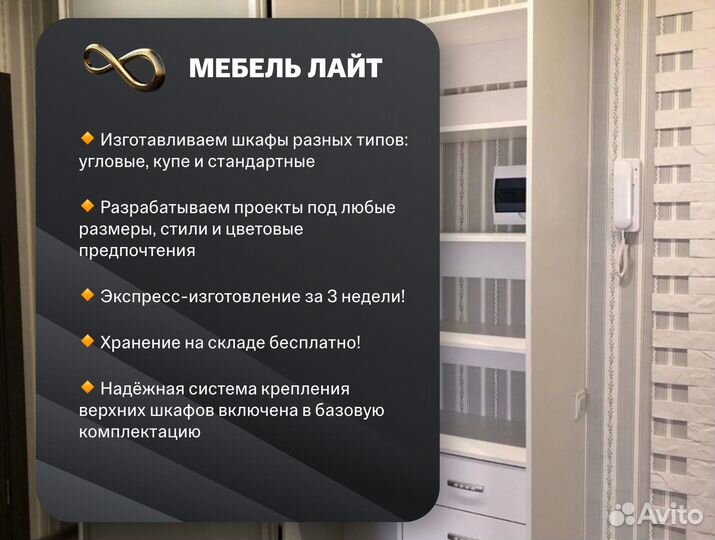 МЕБЕЛЬ ЛАЙТ

Изготавливаем шкафы разных типов: угловые, купе и стандартные

Разрабатываем проекты под любые размеры, стили и цветовые предпочтения

Экспресс-изготовление за 3 недели!

Хранение на складе бесплатно!

Надёжная система крепления верхних шкафов включена в базовую комплектацию

Avito